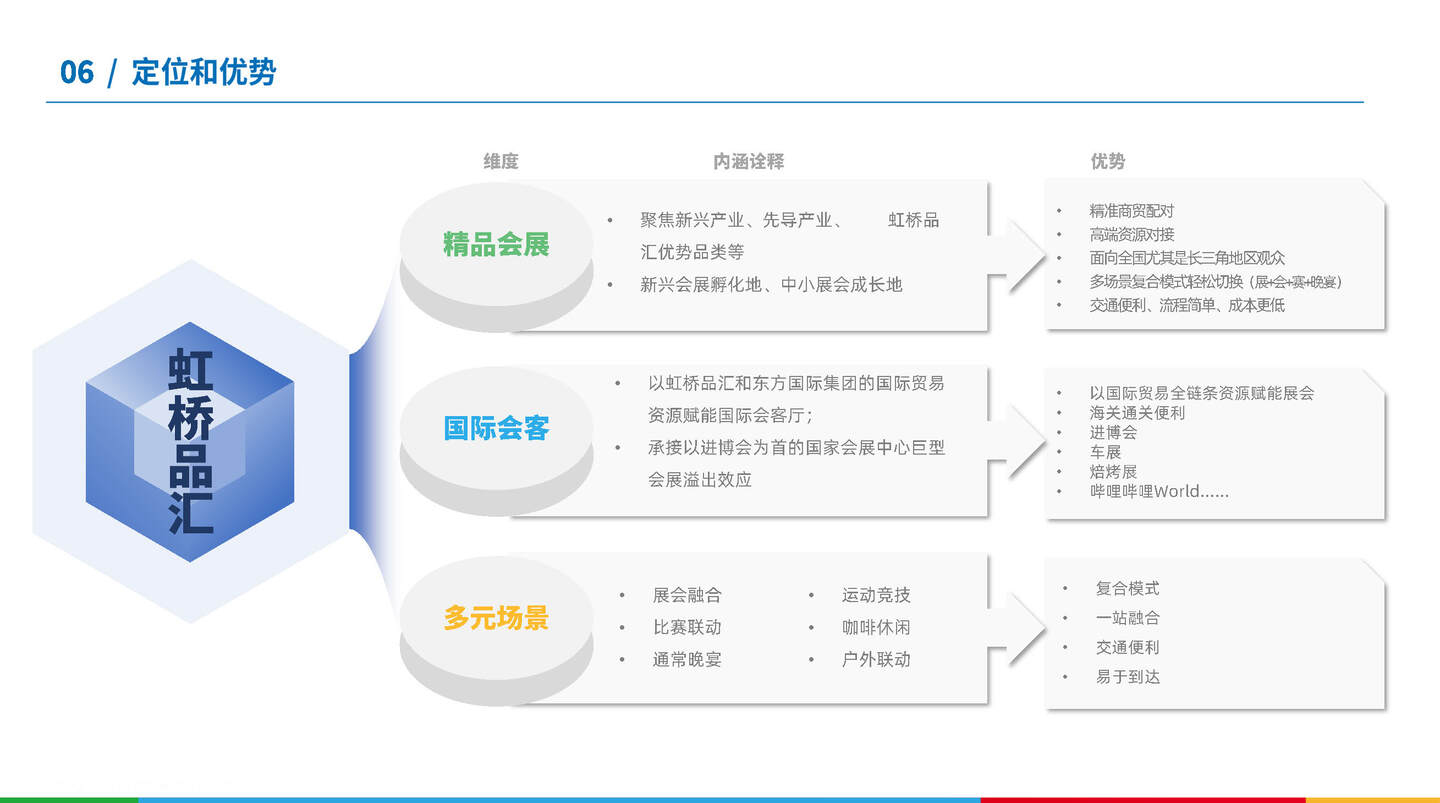 06 / 定位和优势

虹桥品汇

维度

内涵诠释

优势

精品会展

• 聚焦新兴产业、先导产业、 虹桥品汇优势品类等
• 新兴会展孵化地、中小展会成长地

• 精准商贸配对
• 高端资源对接
• 面向全国尤其是长三角地区观众
• 多场景复合模式轻松切换（展+会+赛+晚宴）
• 交通便利、流程简单、成本更低

国际会客

• 以虹桥品汇和东方国际集团的国际贸易资源赋能国际会客厅；
• 承接以进博会为首的国家会展中心巨型会展溢出效应

• 以国际贸易全链条资源赋能展会
• 海关通关便利
• 进博会
• 车展
• 焙烤展
• 哔哩哔哩World......

多元场景

• 展会融合
• 比赛联动
• 通常晚宴
• 运动竞技
• 咖啡休闲
• 户外联动

• 复合模式
• 一站融合
• 交通便利
• 易于到达